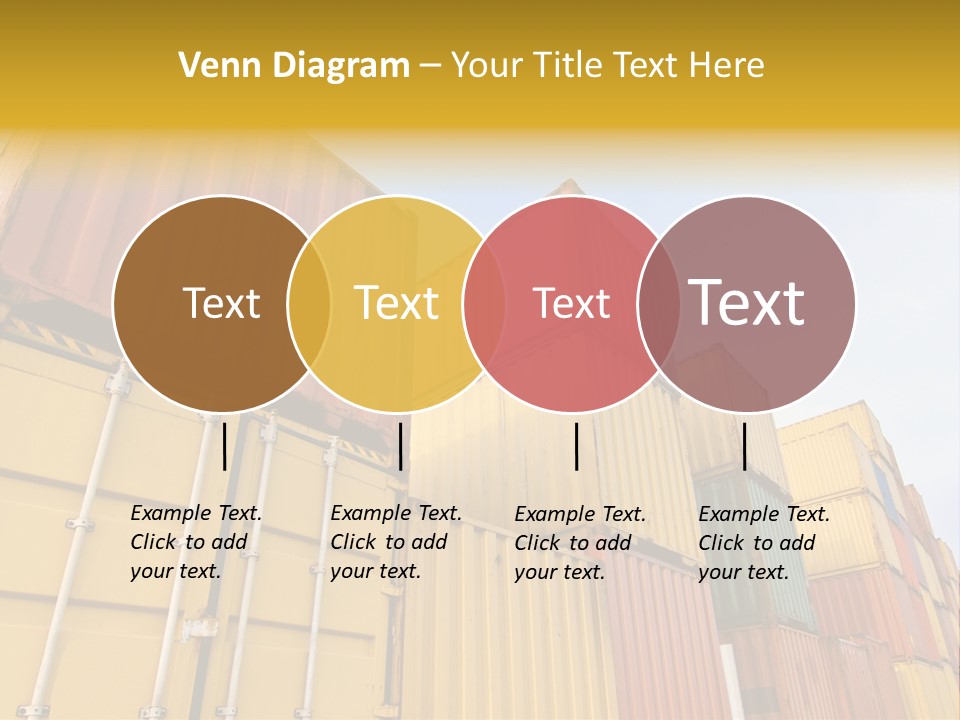 Venn Diagram – Your Title Text Here

Text

Text

Text

Text

Example Text. Click to add your text.

Example Text. Click to add your text.

Example Text. Click to add your text.

Example Text. Click to add your text.